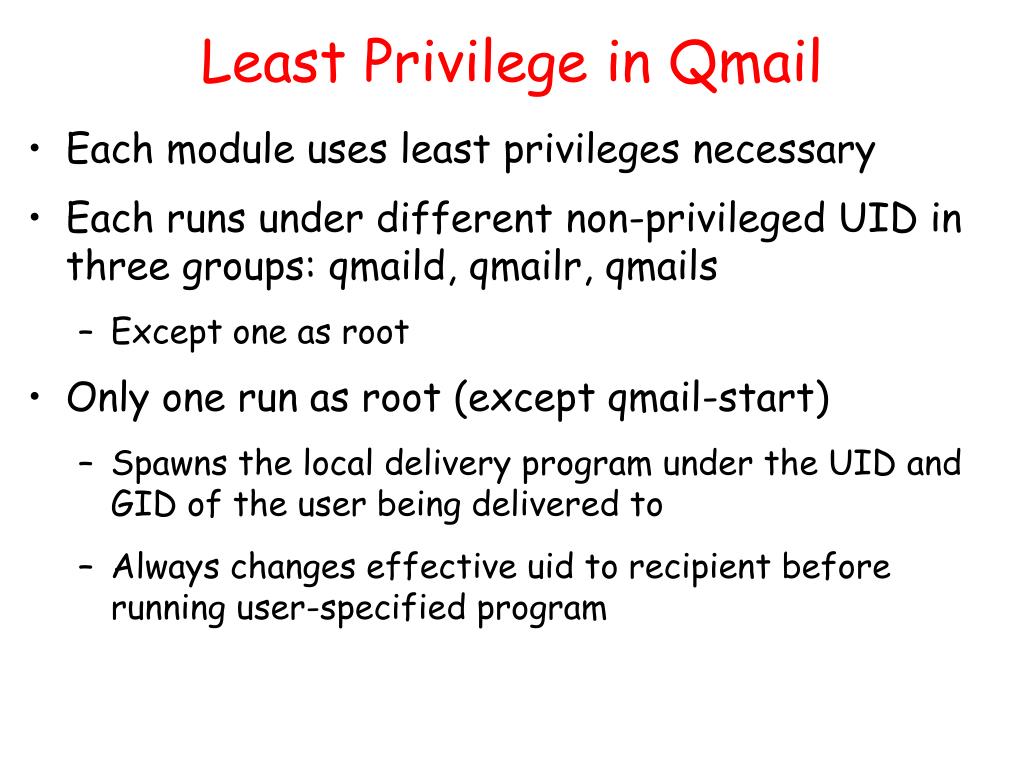 Least Privilege in Qmail

• Each module uses least privileges necessary

• Each runs under different non-privileged UID in three groups: qmaild, qmailr, qmails

– Except one as root

• Only one run as root (except qmail-start)

– Spawns the local delivery program under the UID and GID of the user being delivered to

– Always changes effective uid to recipient before running user-specified program